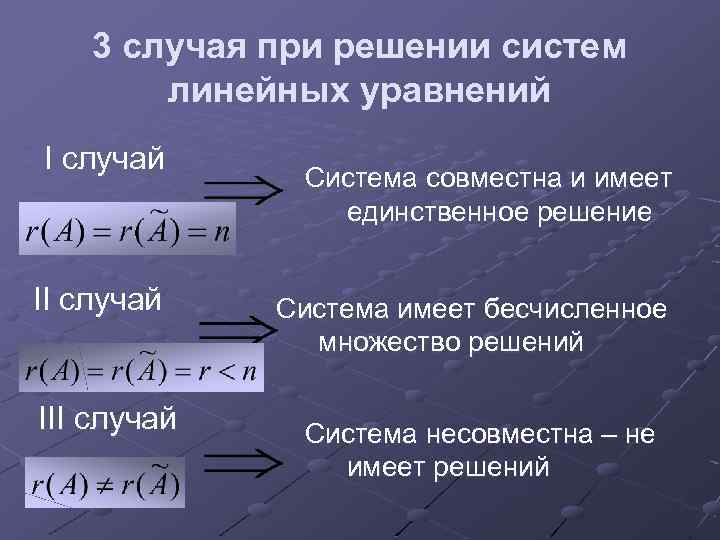 3 случая при решении систем линейных уравнений

I случай

$r(A) = r(\widetilde{A}) = n$ $\Longrightarrow$ Система совместна и имеет единственное решение

II случай

$r(A) = r(\widetilde{A}) = r < n$ $\Longrightarrow$ Система имеет бесчисленное множество решений

III случай

$r(A) \neq r(\widetilde{A})$ $\Longrightarrow$ Система несовместна – не имеет решений